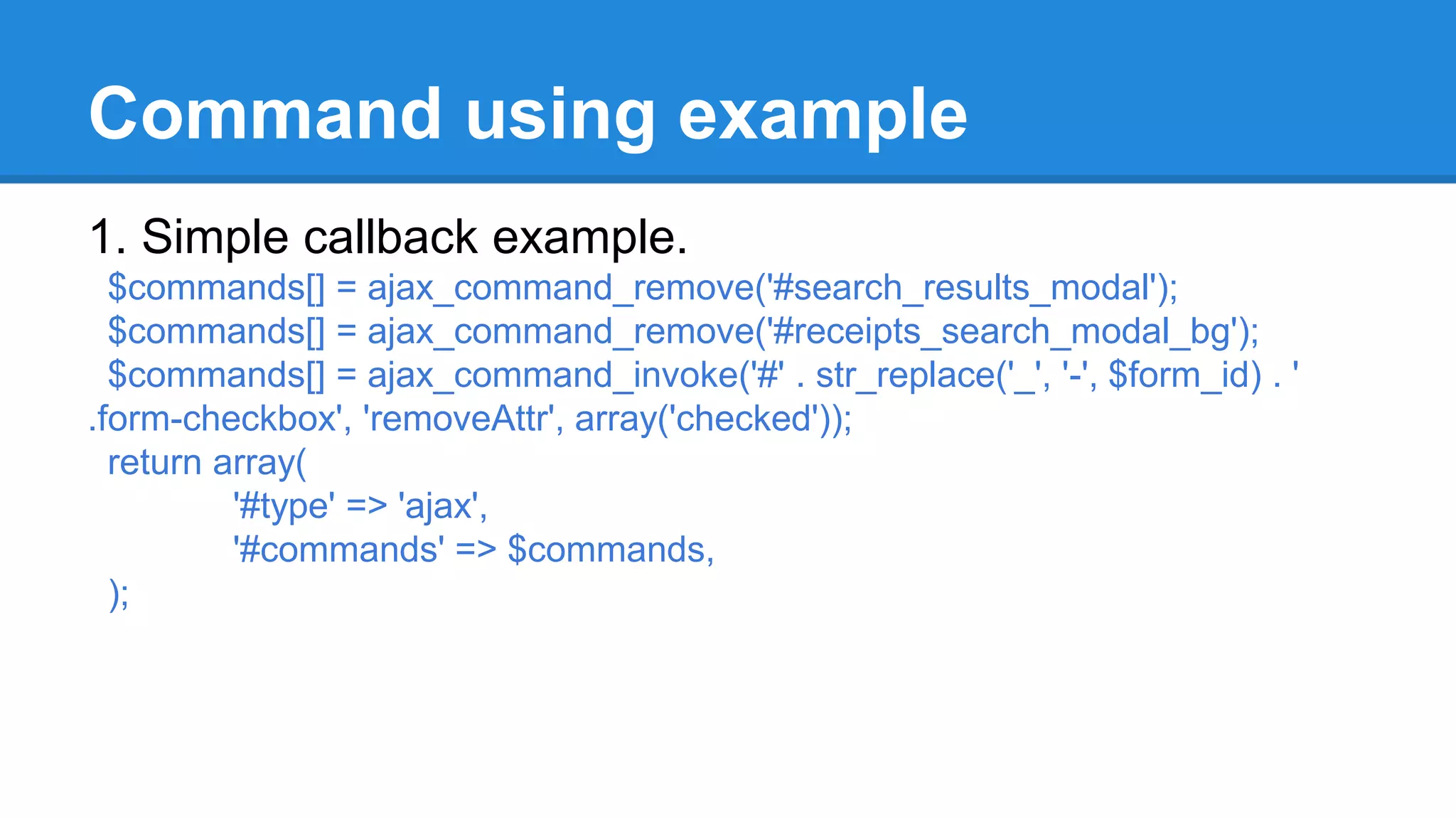 Command using example

1. Simple callback example.

$commands[] = ajax_command_remove('#search_results_modal');
$commands[] = ajax_command_remove('#receipts_search_modal_bg');
$commands[] = ajax_command_invoke('#' . str_replace('_', '-', $form_id) . ' .form-checkbox', 'removeAttr', array('checked'));
return array(
'#type' => 'ajax',
'#commands' => $commands,
);